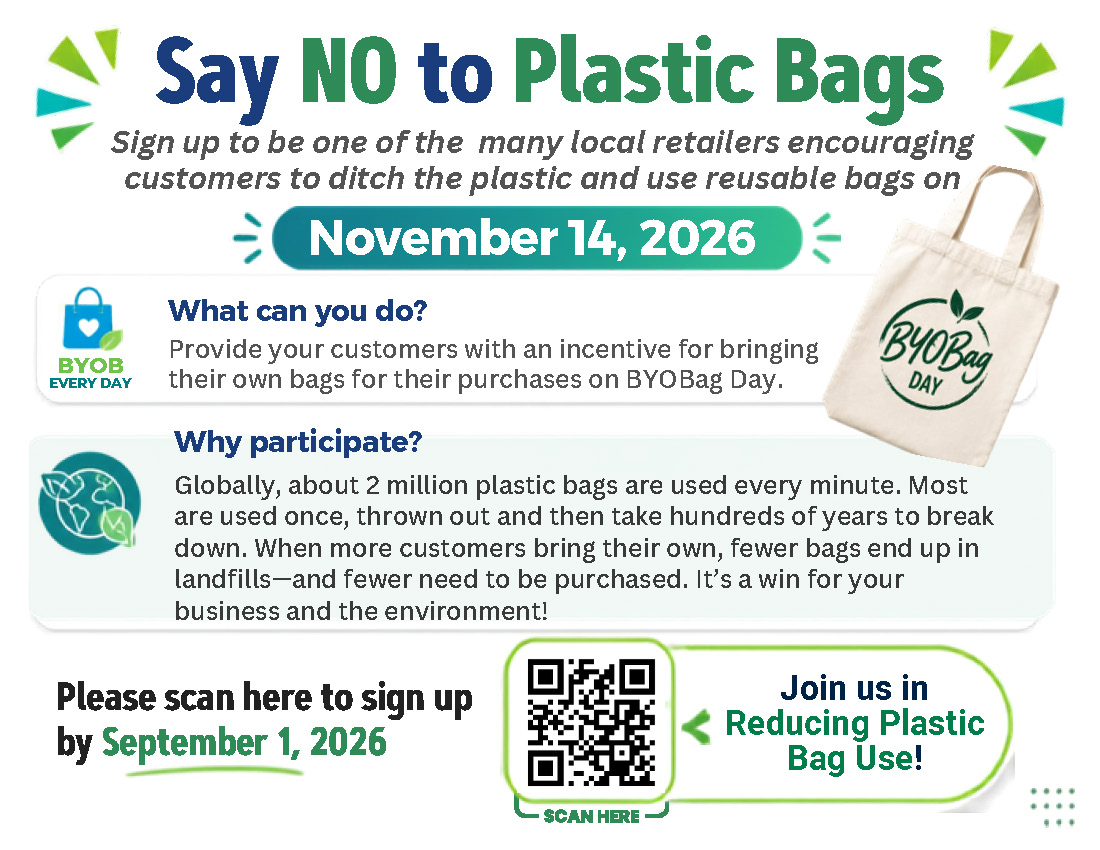 Say NO to Plastic Bags

Sign up to be one of the many local retailers encouraging customers to ditch the plastic and use reusable bags on

November 14, 2026

BYOB EVERY DAY

What can you do?

Provide your customers with an incentive for bringing their own bags for their purchases on BYOBag Day.

BYOBag DAY

Why participate?

Globally, about 2 million plastic bags are used every minute. Most are used once, thrown out and then take hundreds of years to break down. When more customers bring their own, fewer bags end up in landfills—and fewer need to be purchased. It's a win for your business and the environment!

Please scan here to sign up by September 1, 2026

SCAN HERE

Join us in Reducing Plastic Bag Use!